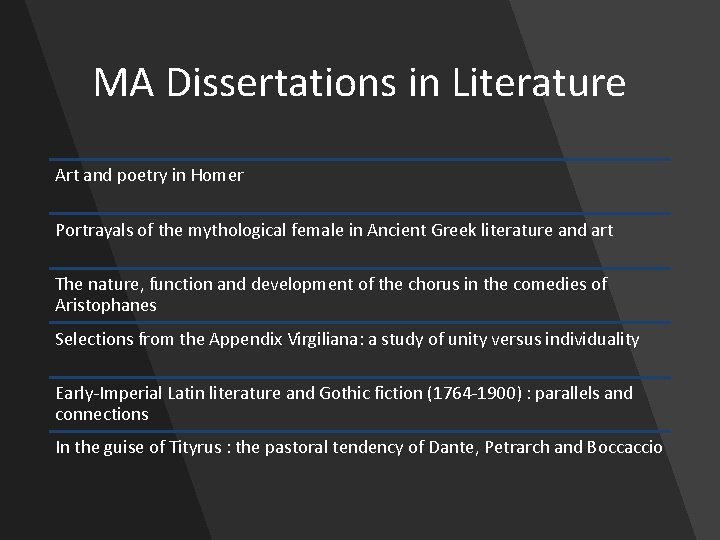 MA Dissertations in Literature

Art and poetry in Homer

Portrayals of the mythological female in Ancient Greek literature and art

The nature, function and development of the chorus in the comedies of Aristophanes

Selections from the Appendix Virgiliana: a study of unity versus individuality

Early-Imperial Latin literature and Gothic fiction (1764-1900) : parallels and connections

In the guise of Tityrus : the pastoral tendency of Dante, Petrarch and Boccaccio